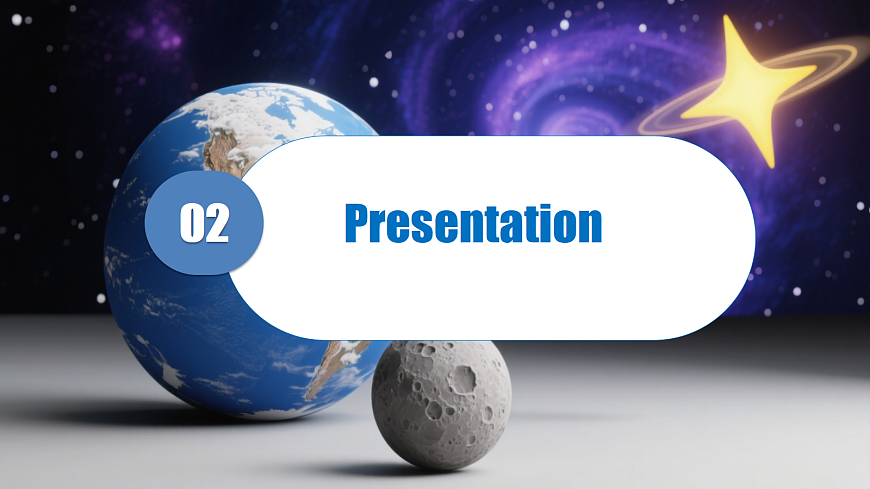 02

Presentation